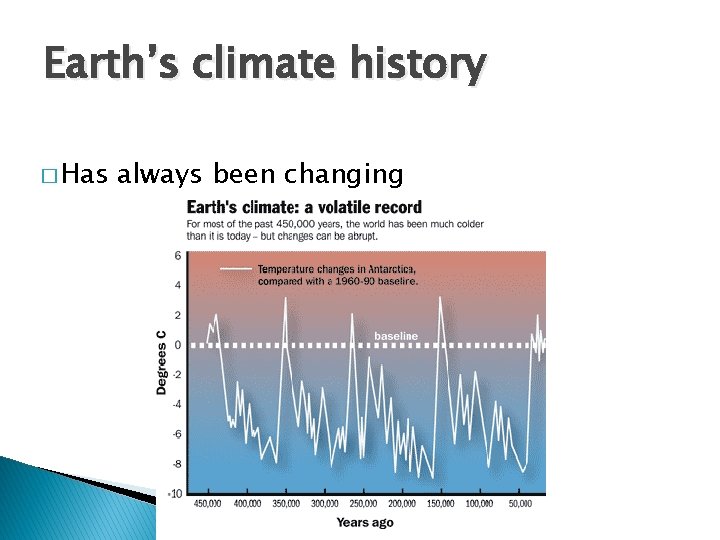 Earth's climate history

□ Has always been changing

Earth's climate: a volatile record

For most of the past 450,000 years, the world has been much colder than it is today – but changes can be abrupt.

Temperature changes in Antarctica, compared with a 1960-90 baseline.

baseline

Degrees C

6
4
2
0
-2
-4
-6
-8
-10

450,000 400,000 350,000 300,000 250,000 200,000 150,000 100,000 50,000

Years ago